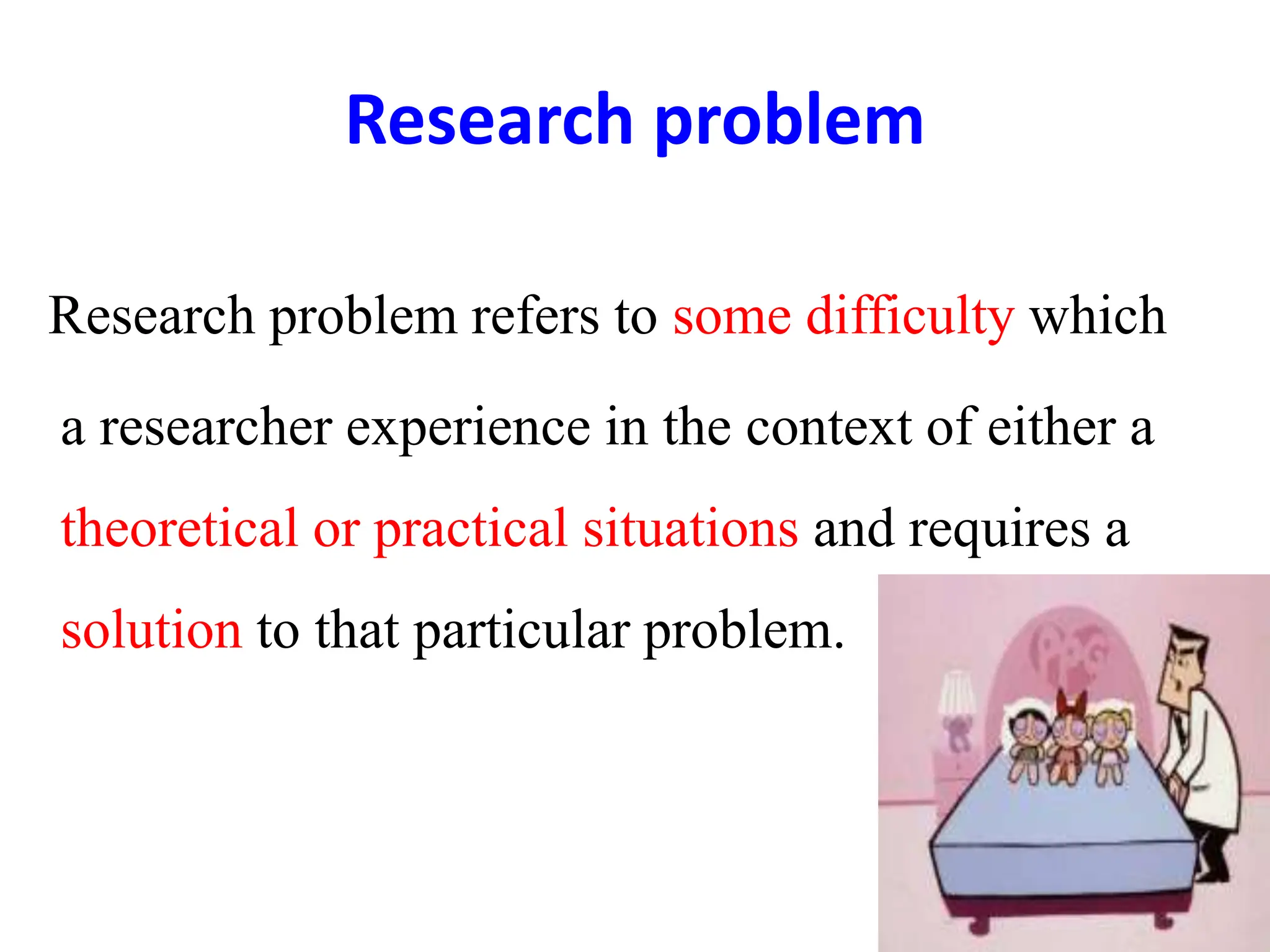 Research problem

Research problem refers to some difficulty which a researcher experience in the context of either a theoretical or practical situations and requires a solution to that particular problem.